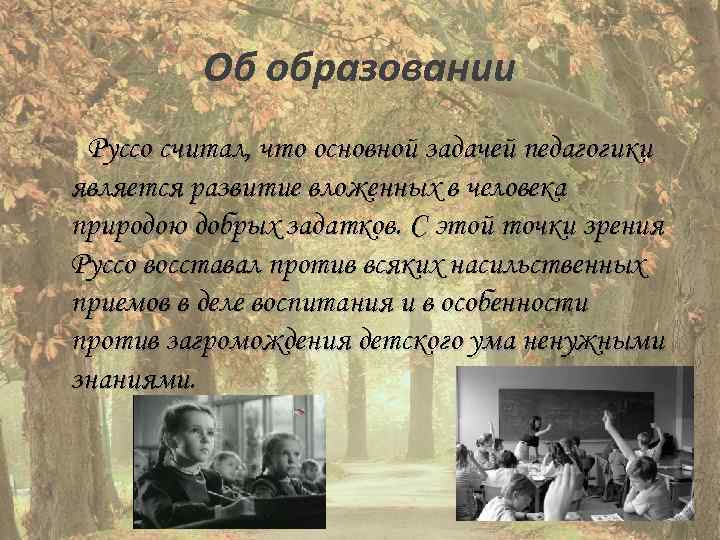 Об образовании

Руссо считал, что основной задачей педагогики является развитие вложенных в человека природою добрых задатков. С этой точки зрения Руссо восставал против всяких насильственных приемов в деле воспитания и в особенности против загромождения детского ума ненужными знаниями.